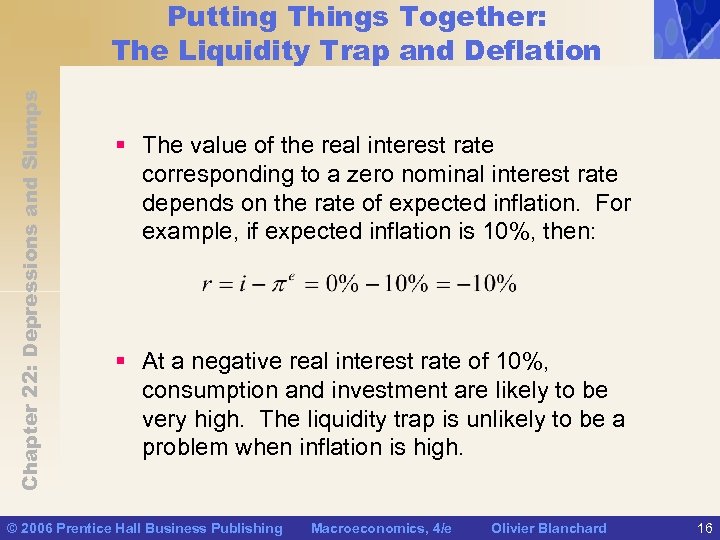 Putting Things Together:
The Liquidity Trap and Deflation

Chapter 22: Depressions and Slumps

▪ The value of the real interest rate corresponding to a zero nominal interest rate depends on the rate of expected inflation. For example, if expected inflation is 10%, then:

$r = i - \pi^e = 0\% - 10\% = -10\%$

▪ At a negative real interest rate of 10%, consumption and investment are likely to be very high. The liquidity trap is unlikely to be a problem when inflation is high.

© 2006 Prentice Hall Business Publishing Macroeconomics, 4/e Olivier Blanchard 16